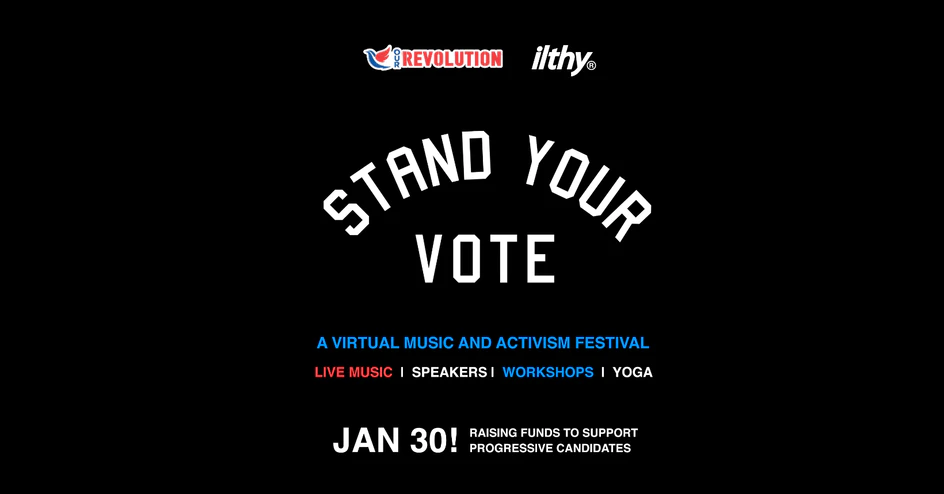 OUR REVOLUTION ilthy®

STAND YOUR VOTE

A VIRTUAL MUSIC AND ACTIVISM FESTIVAL

LIVE MUSIC | SPEAKERS | WORKSHOPS | YOGA

JAN 30! RAISING FUNDS TO SUPPORT PROGRESSIVE CANDIDATES